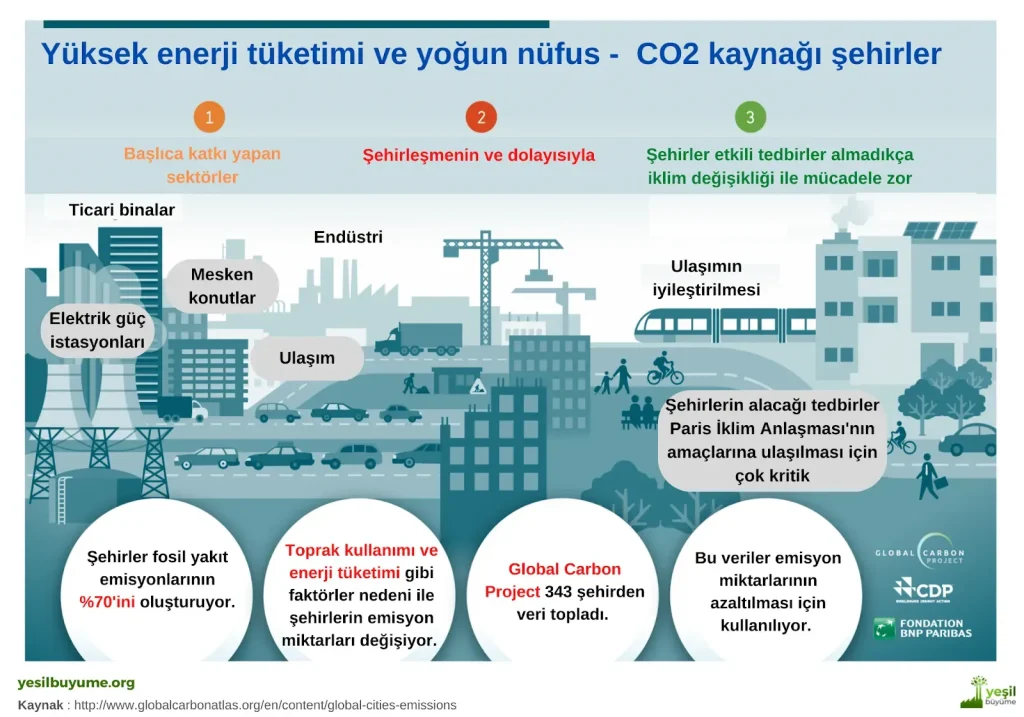 Yüksek enerji tüketimi ve yoğun nüfus - CO2 kaynağı şehirler

1

Başlıca katkı yapan sektörler

2

Şehirleşmenin ve dolayısıyla

3

Şehirler etkili tedbirler almadıkça iklim değişikliği ile mücadele zor

Ticari binalar

Endüstri

Mesken konutlar

Elektrik güç istasyonları

Ulaşım

Ulaşımın iyileştirilmesi

Şehirlerin alacağı tedbirler Paris İklim Anlaşması'nın amaçlarına ulaşılması için çok kritik

Şehirler fosil yakıt emisyonlarının %70'ini oluşturuyor.

Toprak kullanımı ve enerji tüketimi gibi faktörler nedeni ile şehirlerin emisyon miktarları değişiyor.

Global Carbon Project 343 şehirden veri topladı.

Bu veriler emisyon miktarlarının azaltılması için kullanılıyor.

GLOBAL CARBON PROJECT

CDP

FONDATION BNP PARIBAS

yesilbuyume.org

Kaynak : http://www.globalcarbonatlas.org/en/content/global-cities-emissions

yeşil büyüme